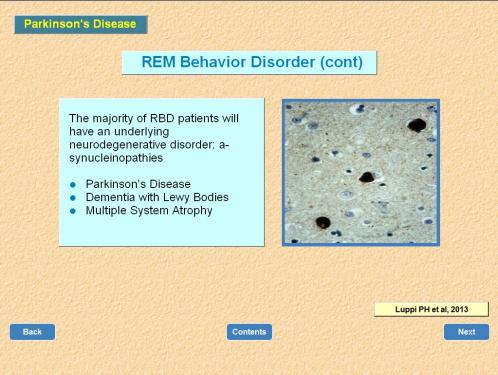 Parkinson's Disease

REM Behavior Disorder (cont)

The majority of RBD patients will have an underlying neurodegenerative disorder: a-synucleinopathies

- Parkinson's Disease
- Dementia with Lewy Bodies
- Multiple System Atrophy

Luppi PH et al, 2013

Back

Contents

Next